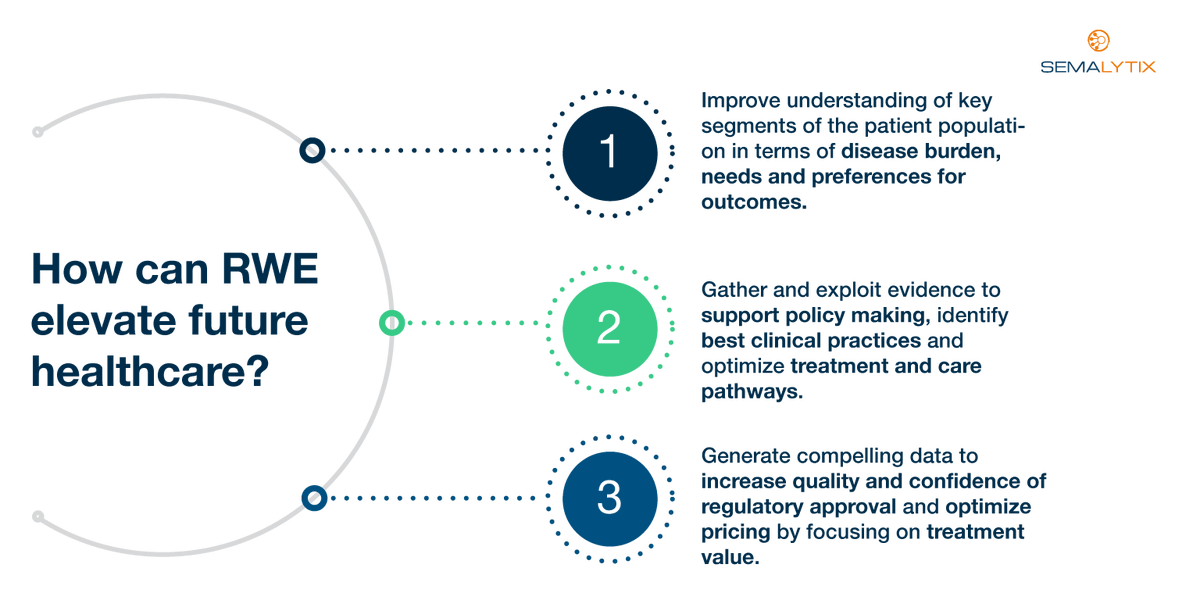 SEMALYTIX

How can RWE elevate future healthcare?

1

Improve understanding of key segments of the patient population in terms of disease burden, needs and preferences for outcomes.

2

Gather and exploit evidence to support policy making, identify best clinical practices and optimize treatment and care pathways.

3

Generate compelling data to increase quality and confidence of regulatory approval and optimize pricing by focusing on treatment value.